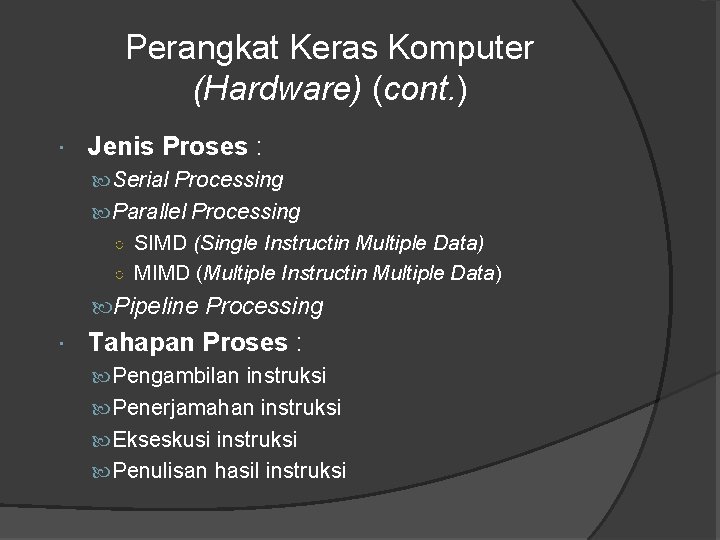 Perangkat Keras Komputer (Hardware) (cont.)

Jenis Proses :

Serial Processing

Parallel Processing

SIMD (Single Instructin Multiple Data)

MIMD (Multiple Instructin Multiple Data)

Pipeline Processing

Tahapan Proses :

Pengambilan instruksi

Penerjamahan instruksi

Ekseskusi instruksi

Penulisan hasil instruksi